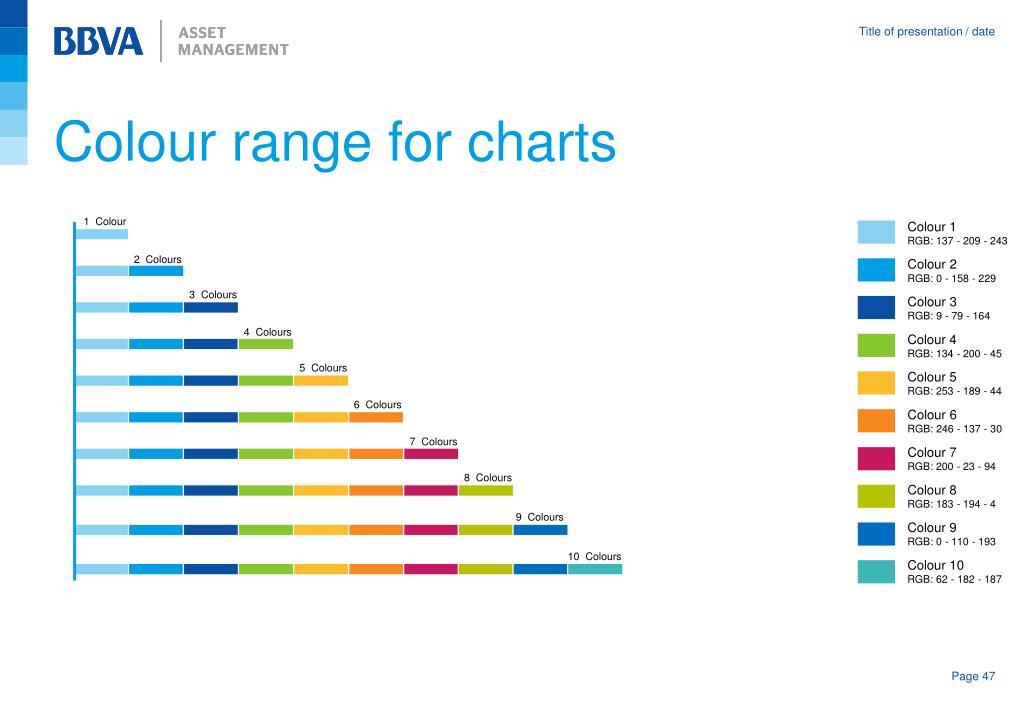 BBVA ASSET MANAGEMENT

Title of presentation / date

Colour range for charts

1 Colour
2 Colours
3 Colours
4 Colours
5 Colours
6 Colours
7 Colours
8 Colours
9 Colours
10 Colours

Colour 1
RGB: 137 - 209 - 243

Colour 2
RGB: 0 - 158 - 229

Colour 3
RGB: 9 - 79 - 164

Colour 4
RGB: 134 - 200 - 45

Colour 5
RGB: 253 - 189 - 44

Colour 6
RGB: 246 - 137 - 30

Colour 7
RGB: 200 - 23 - 94

Colour 8
RGB: 183 - 194 - 4

Colour 9
RGB: 0 - 110 - 193

Colour 10
RGB: 62 - 182 - 187

Page 47